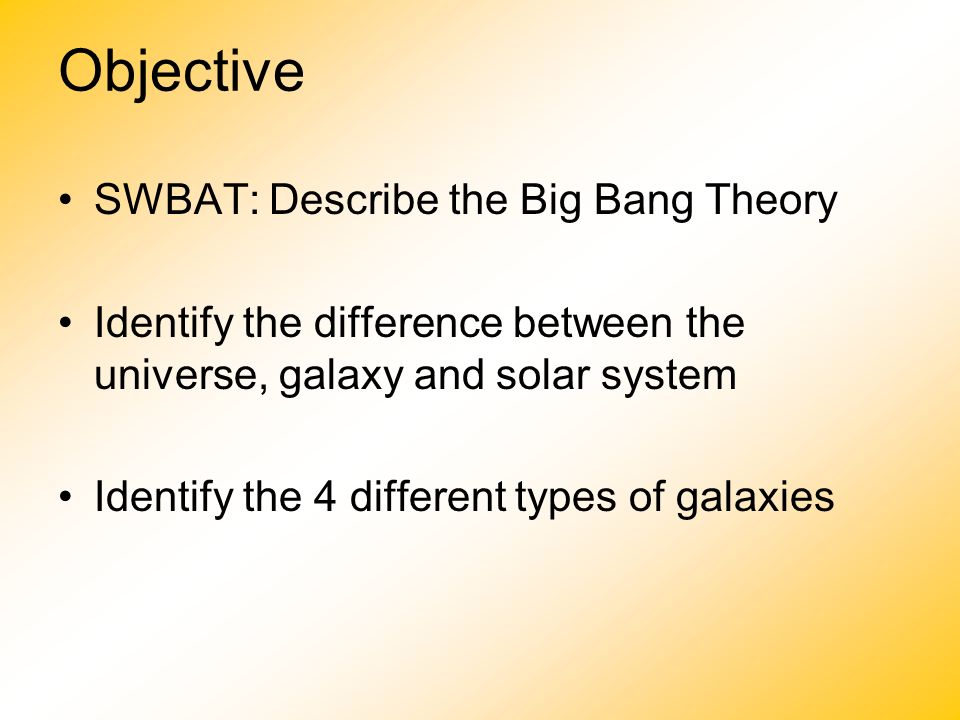 Objective

• SWBAT: Describe the Big Bang Theory

• Identify the difference between the universe, galaxy and solar system

• Identify the 4 different types of galaxies